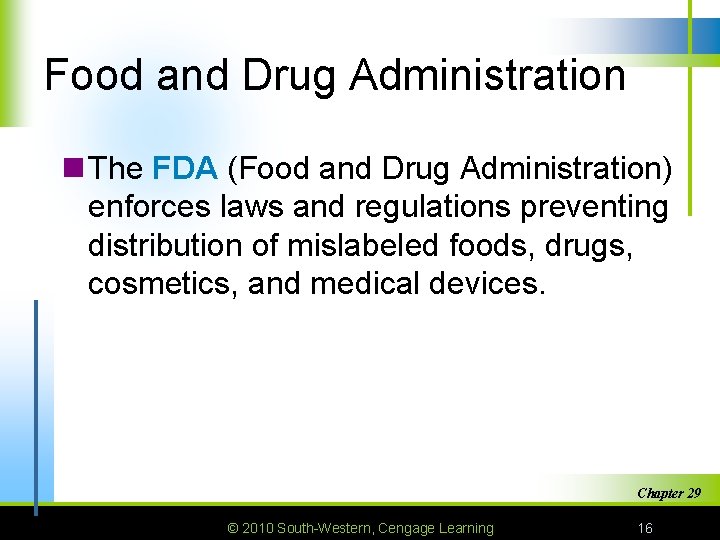 Food and Drug Administration

The FDA (Food and Drug Administration) enforces laws and regulations preventing distribution of mislabeled foods, drugs, cosmetics, and medical devices.

Chapter 29

© 2010 South-Western, Cengage Learning

16